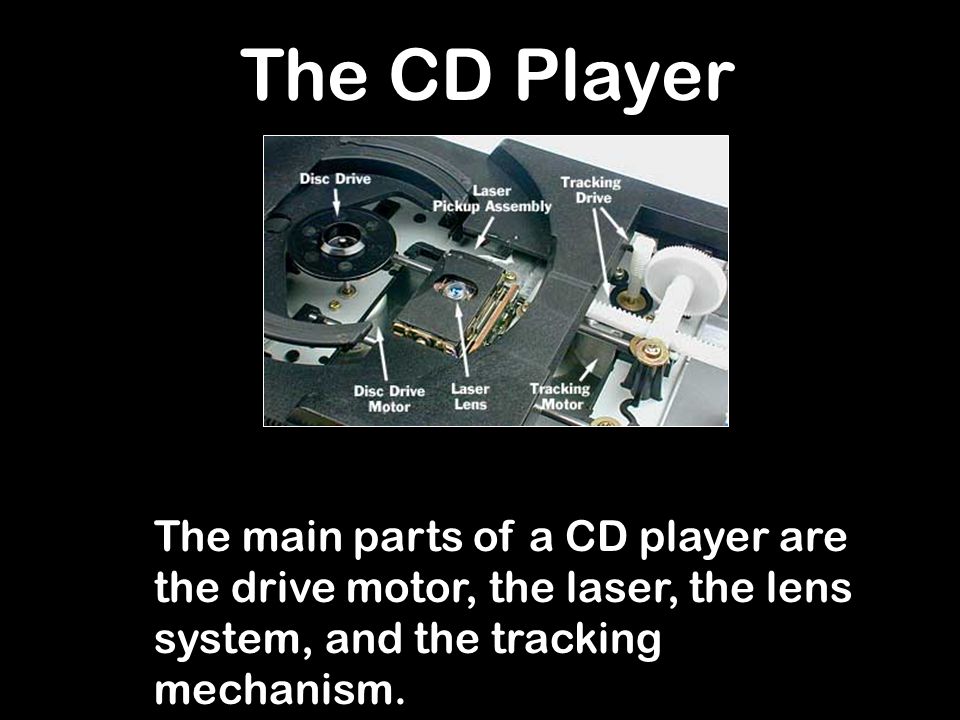 The CD Player

Disc Drive

Laser Pickup Assembly

Tracking Drive

Disc Drive Motor

Laser Lens

Tracking Motor

The main parts of a CD player are the drive motor, the laser, the lens system, and the tracking mechanism.